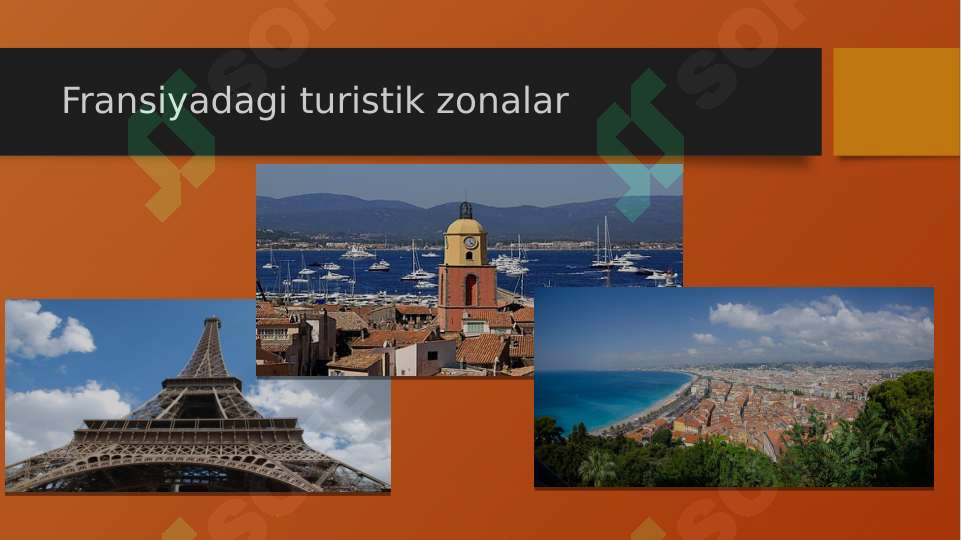 Fransiyadagi turistik zonalar